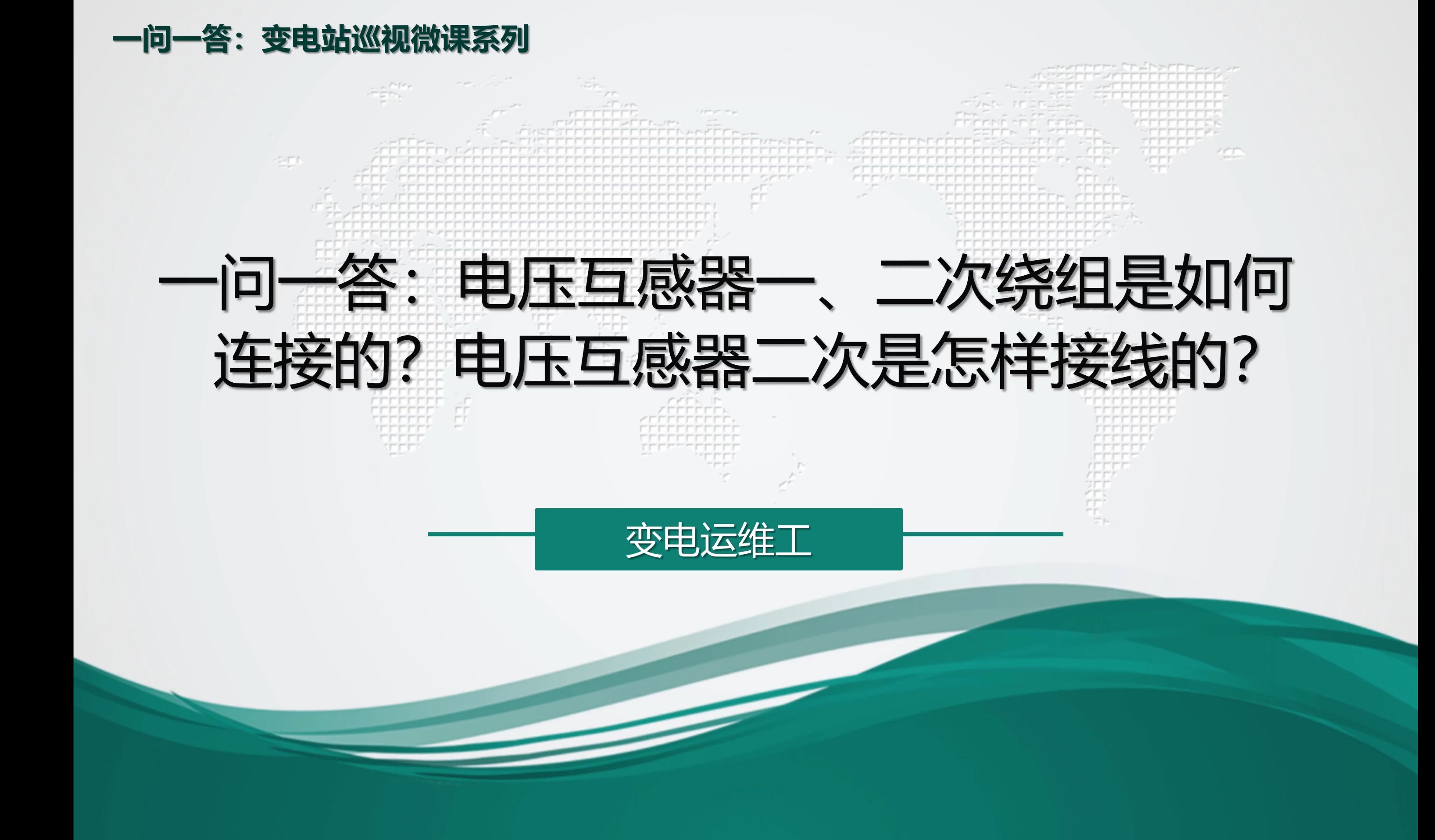 一问一答：变电站巡视微课系列

一问一答：电压互感器一、二次绕组是如何连接的？电压互感器二次是怎样接线的？

变电运维工